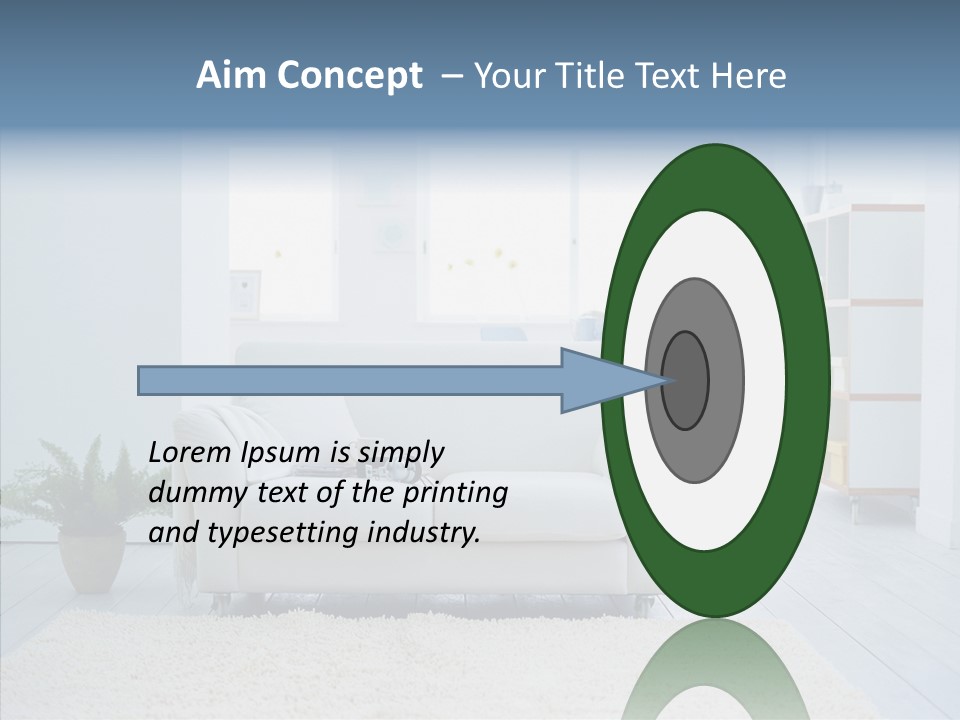 Aim Concept – Your Title Text Here

Lorem Ipsum is simply dummy text of the printing and typesetting industry.